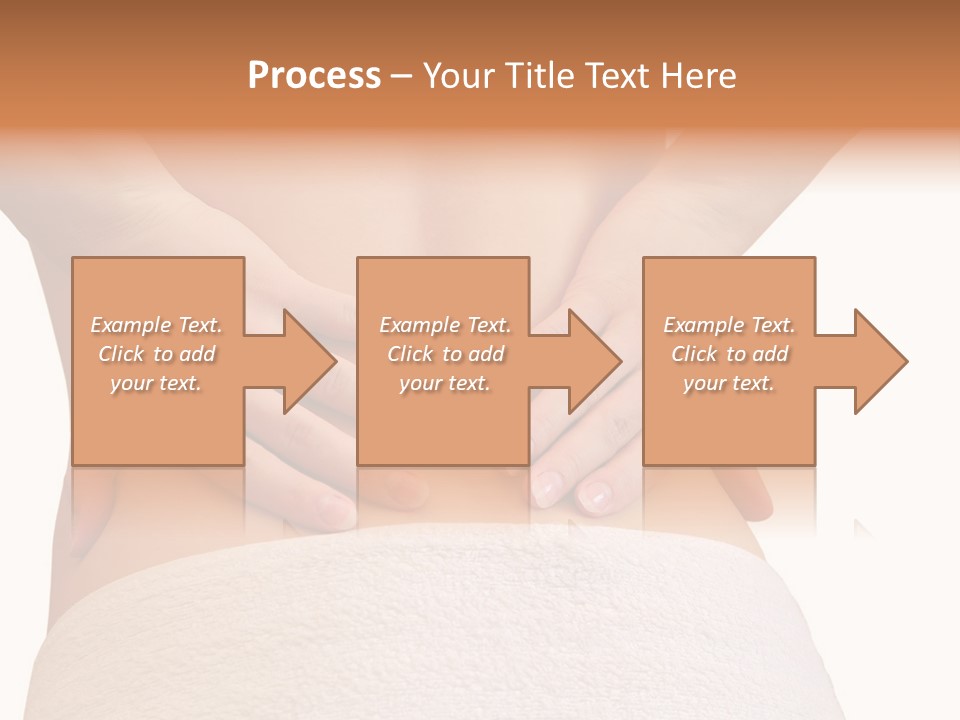 Process – Your Title Text Here

Example Text. Click to add your text.

Example Text. Click to add your text.

Example Text. Click to add your text.